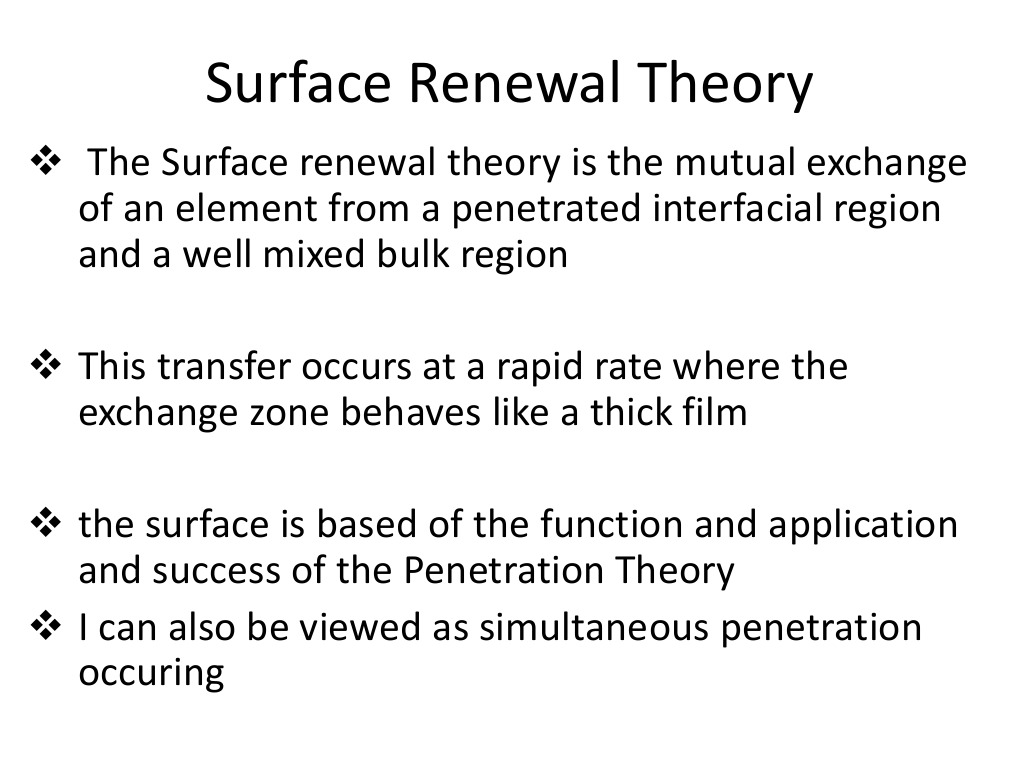 Surface Renewal Theory

❖ The Surface renewal theory is the mutual exchange of an element from a penetrated interfacial region and a well mixed bulk region

❖ This transfer occurs at a rapid rate where the exchange zone behaves like a thick film

❖ the surface is based of the function and application and success of the Penetration Theory

❖ I can also be viewed as simultaneous penetration occuring